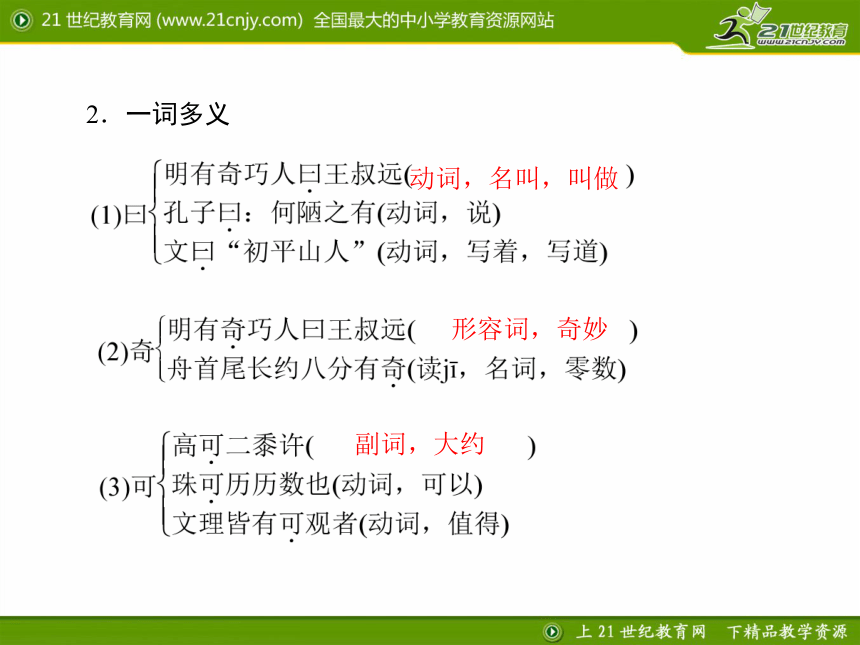 21 世纪教育网 (www.21cnjy.com) 全国最大的中小学教育资源网站

21世纪教育 www.21cnjy.com

2．一词多义

(1)曰
明有奇巧人曰王叔远(动词，名叫，叫做 )
孔子曰：何陋之有(动词，说)
文曰“初平山人”(动词，写着，写道)

(2)奇
明有奇巧人曰王叔远( 形容词，奇妙 )
舟首尾长约八分有奇(读jī，名词，零数)

(3)可
高可二黍许( 副词，大约 )
珠可历历数也(动词，可以)
文理皆有可观者(动词，值得)

上 21 世纪教育网 下精品教学资源